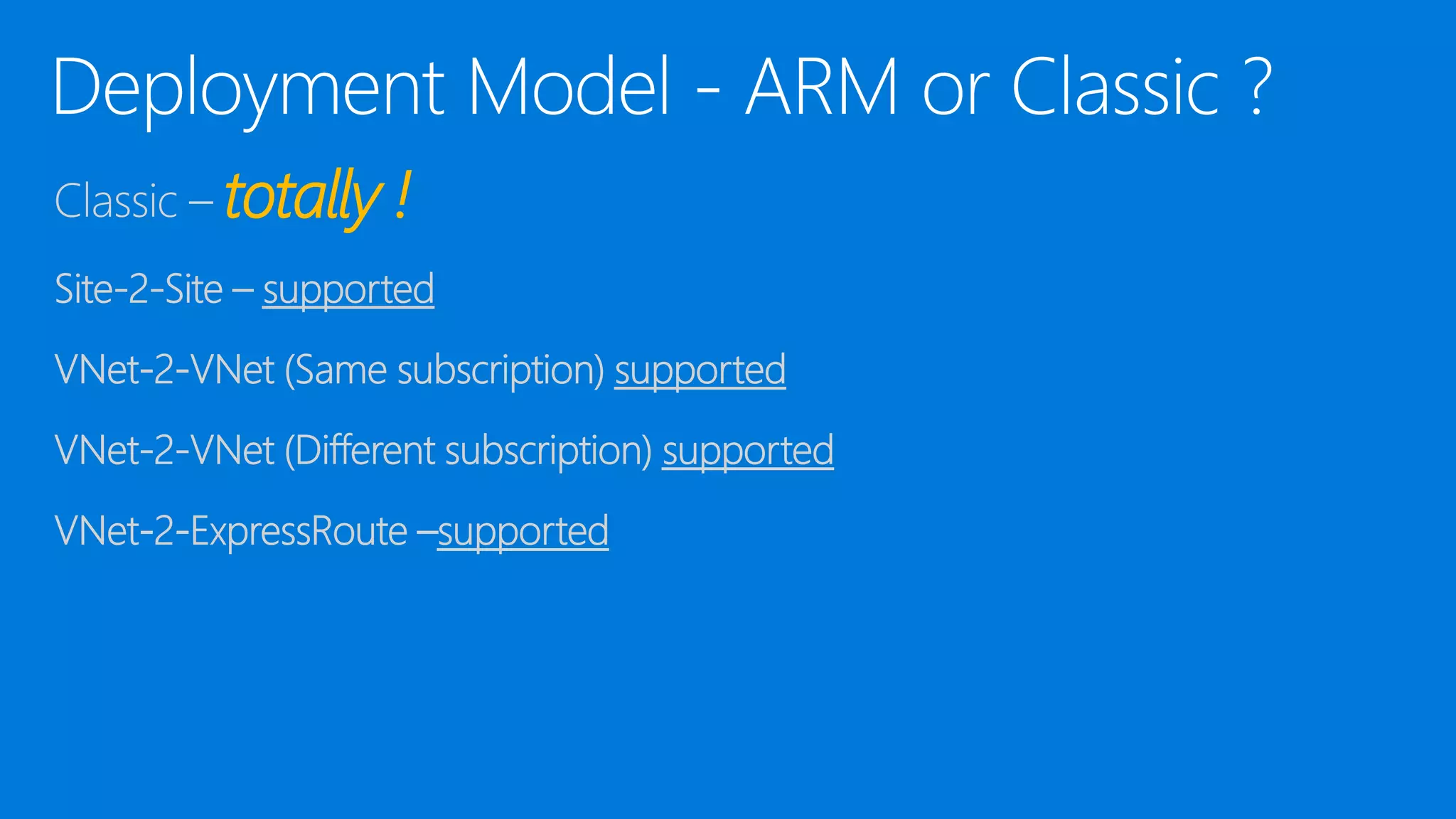 Deployment Model - ARM or Classic ?

Classic – totally !

Site-2-Site – supported

VNet-2-VNet (Same subscription) supported

VNet-2-VNet (Different subscription) supported

VNet-2-ExpressRoute –supported